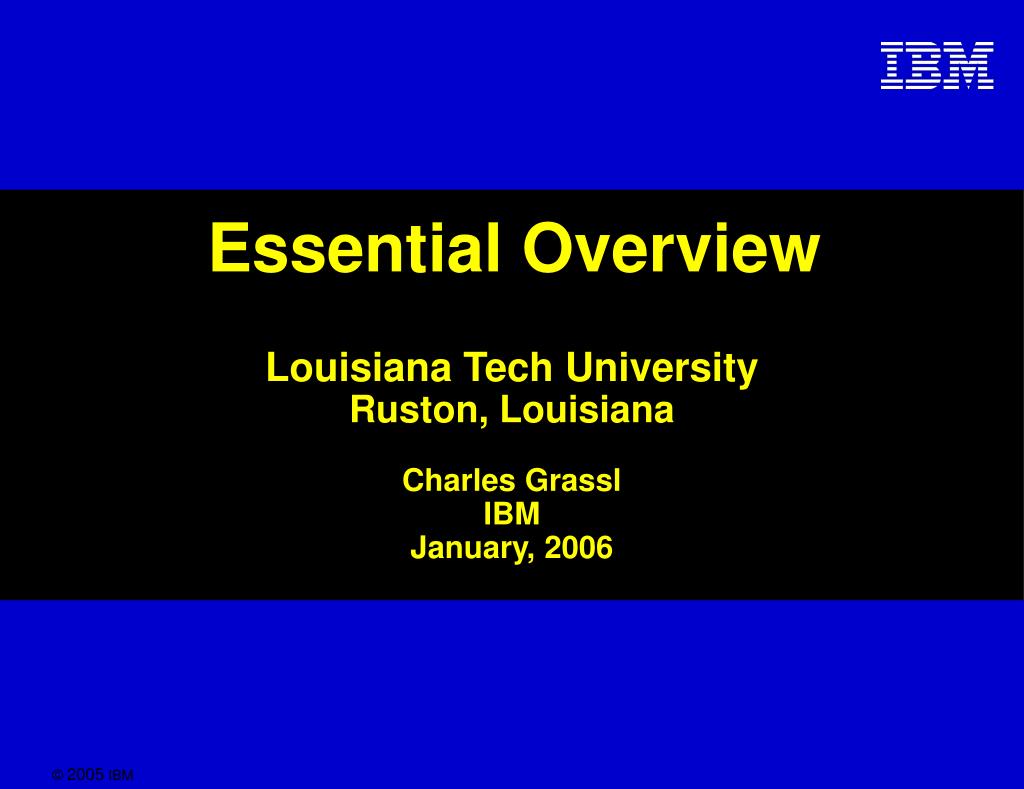 IBM

Essential Overview

Louisiana Tech University
Ruston, Louisiana

Charles Grassl
IBM
January, 2006

© 2005 IBM